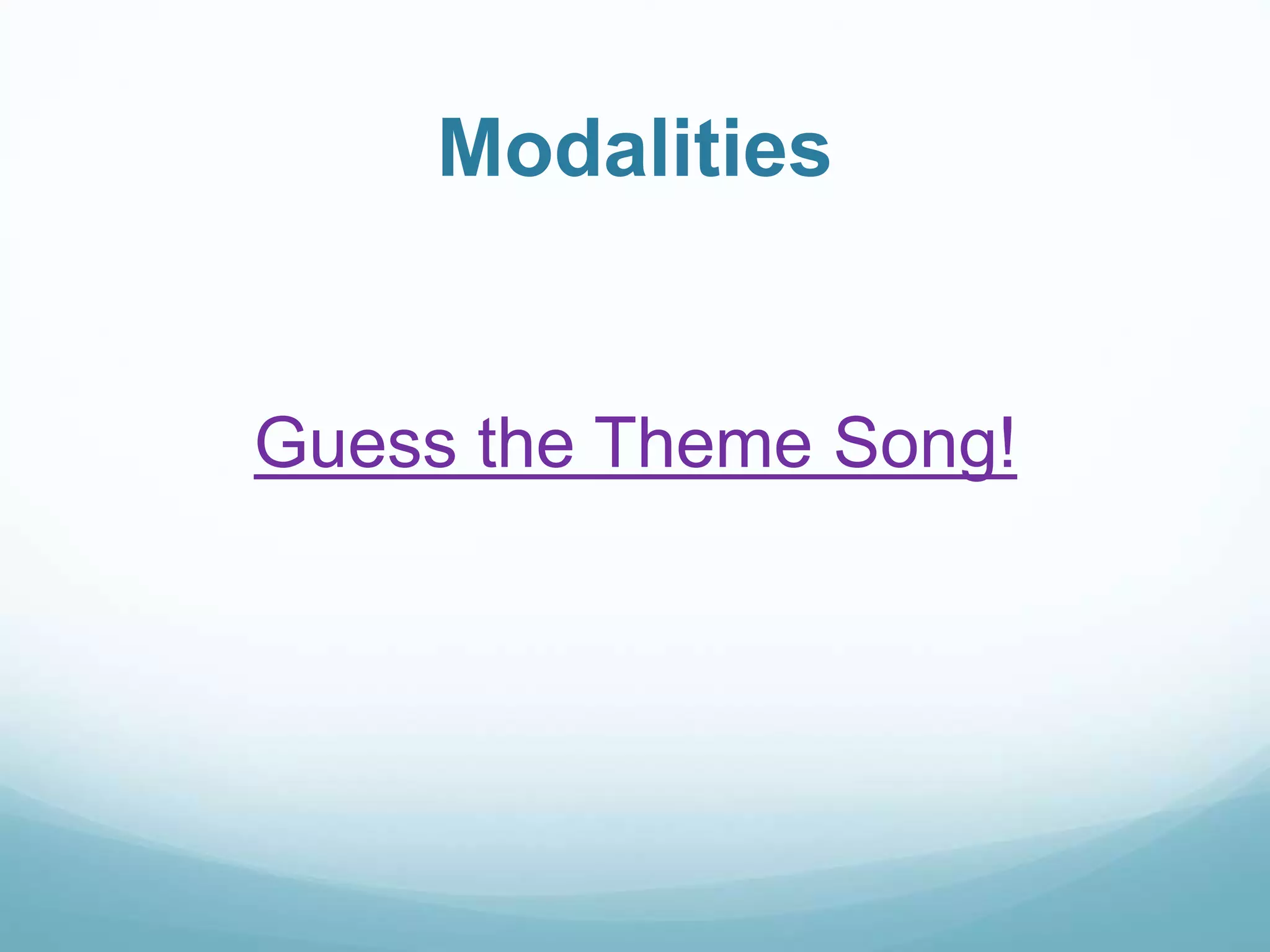 Modalities

Guess the Theme Song!